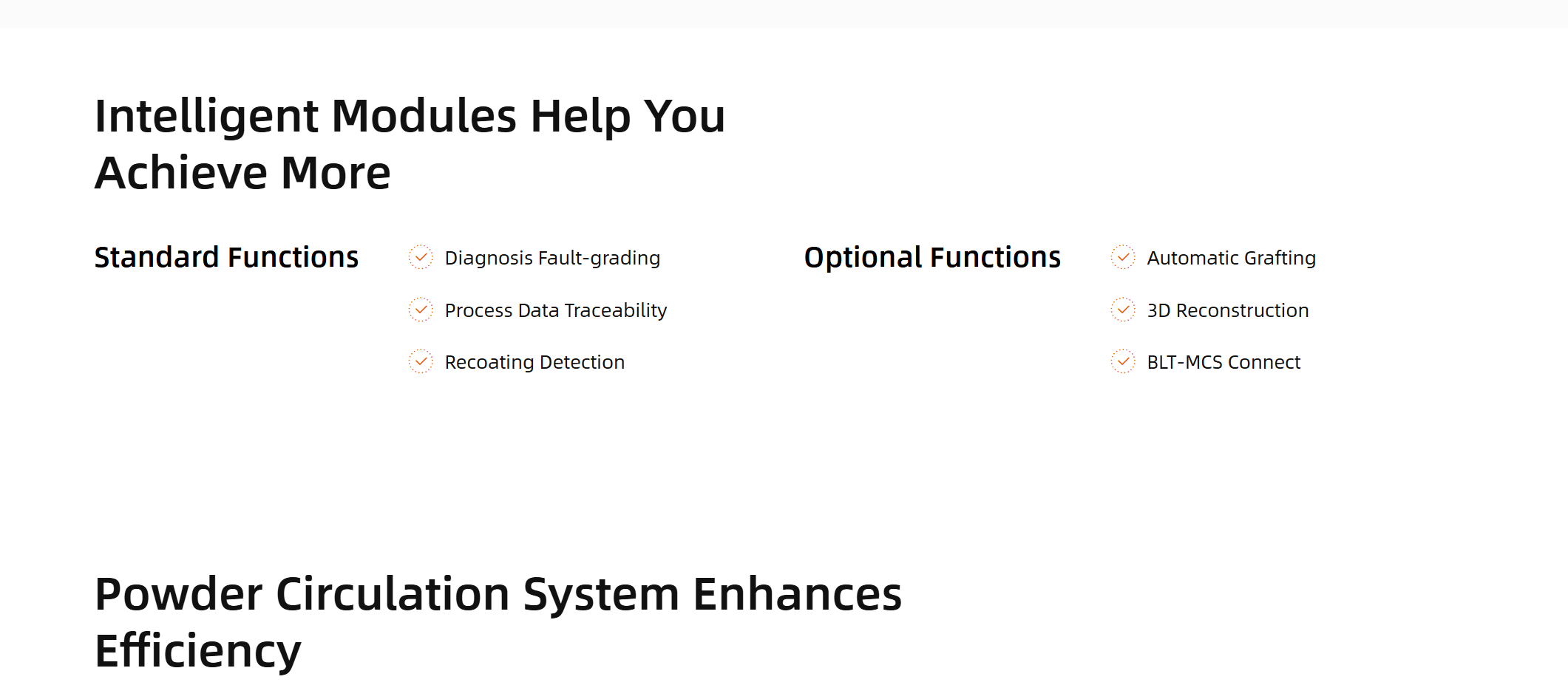 Intelligent Modules Help You Achieve More

Standard Functions

Diagnosis Fault-grading

Process Data Traceability

Recoating Detection

Optional Functions

Automatic Grafting

3D Reconstruction

BLT-MCS Connect

Powder Circulation System Enhances Efficiency